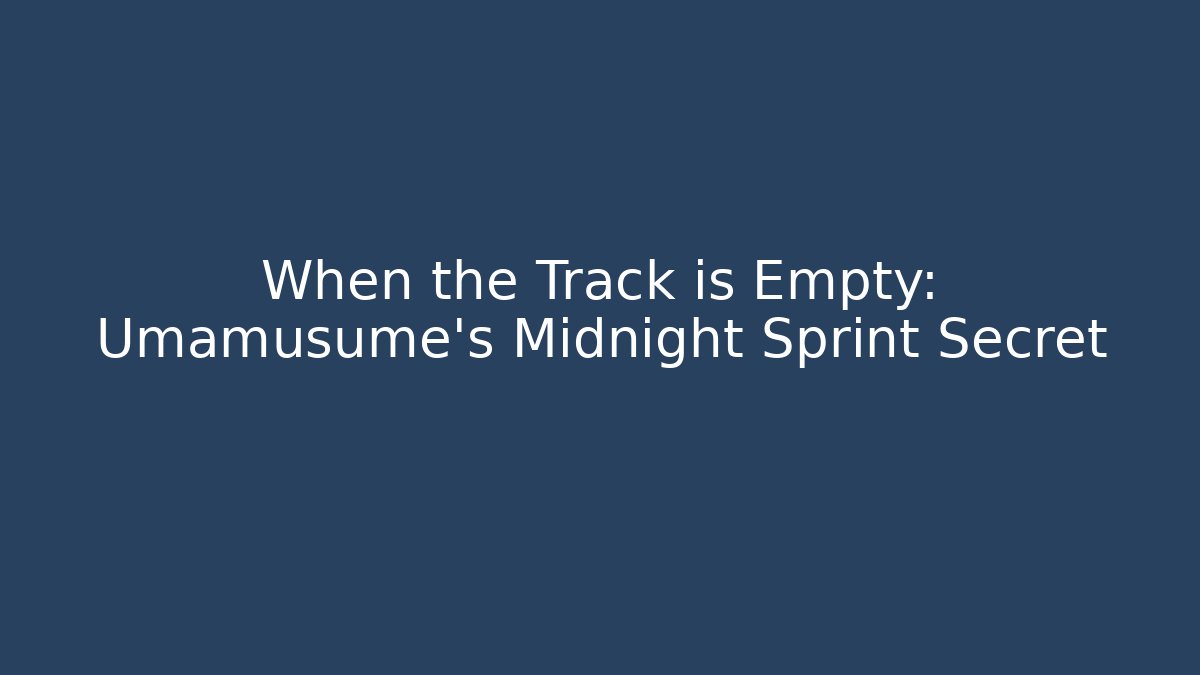 When the Track is Empty: Umamusume's Midnight Sprint Secret